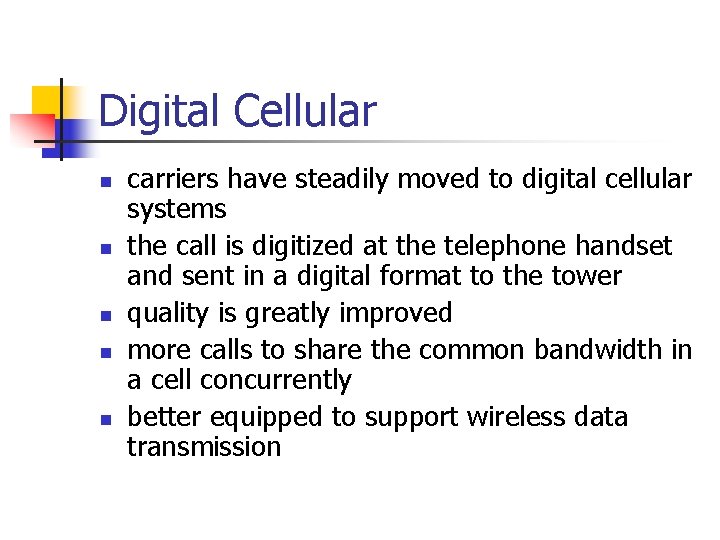 Digital Cellular

- carriers have steadily moved to digital cellular systems
- the call is digitized at the telephone handset and sent in a digital format to the tower
- quality is greatly improved
- more calls to share the common bandwidth in a cell concurrently
- better equipped to support wireless data transmission